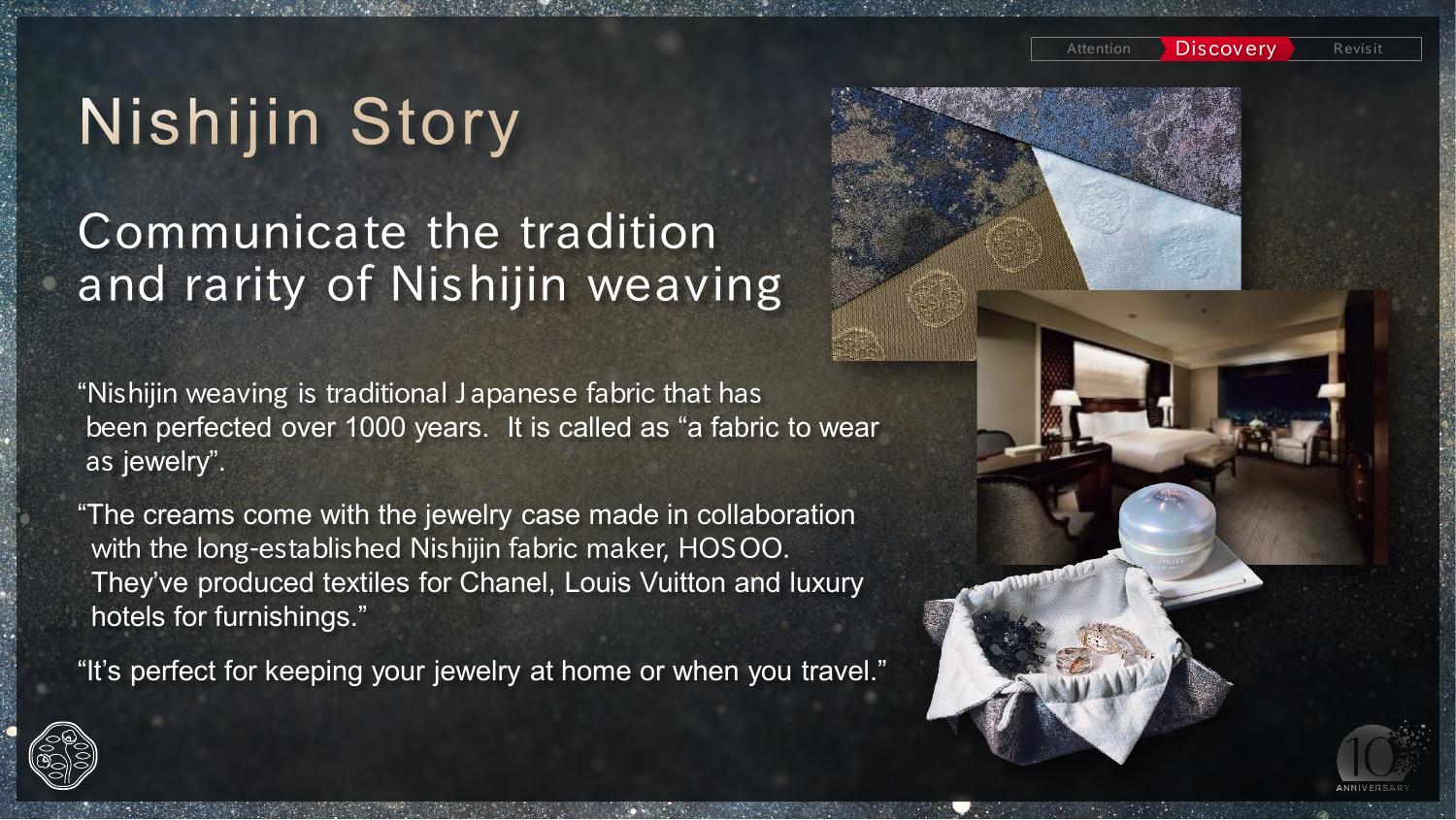 Attention Discovery Revisit

Nishijin Story

Communicate the tradition and rarity of Nishijin weaving

“Nishijin weaving is traditional Japanese fabric that has been perfected over 1000 years. It is called as “a fabric to wear as jewelry”.

“The creams come with the jewelry case made in collaboration with the long-established Nishijin fabric maker, HOSOO. They’ve produced textiles for Chanel, Louis Vuitton and luxury hotels for furnishings.”

“It’s perfect for keeping your jewelry at home or when you travel.”

10 ANNIVERSARY